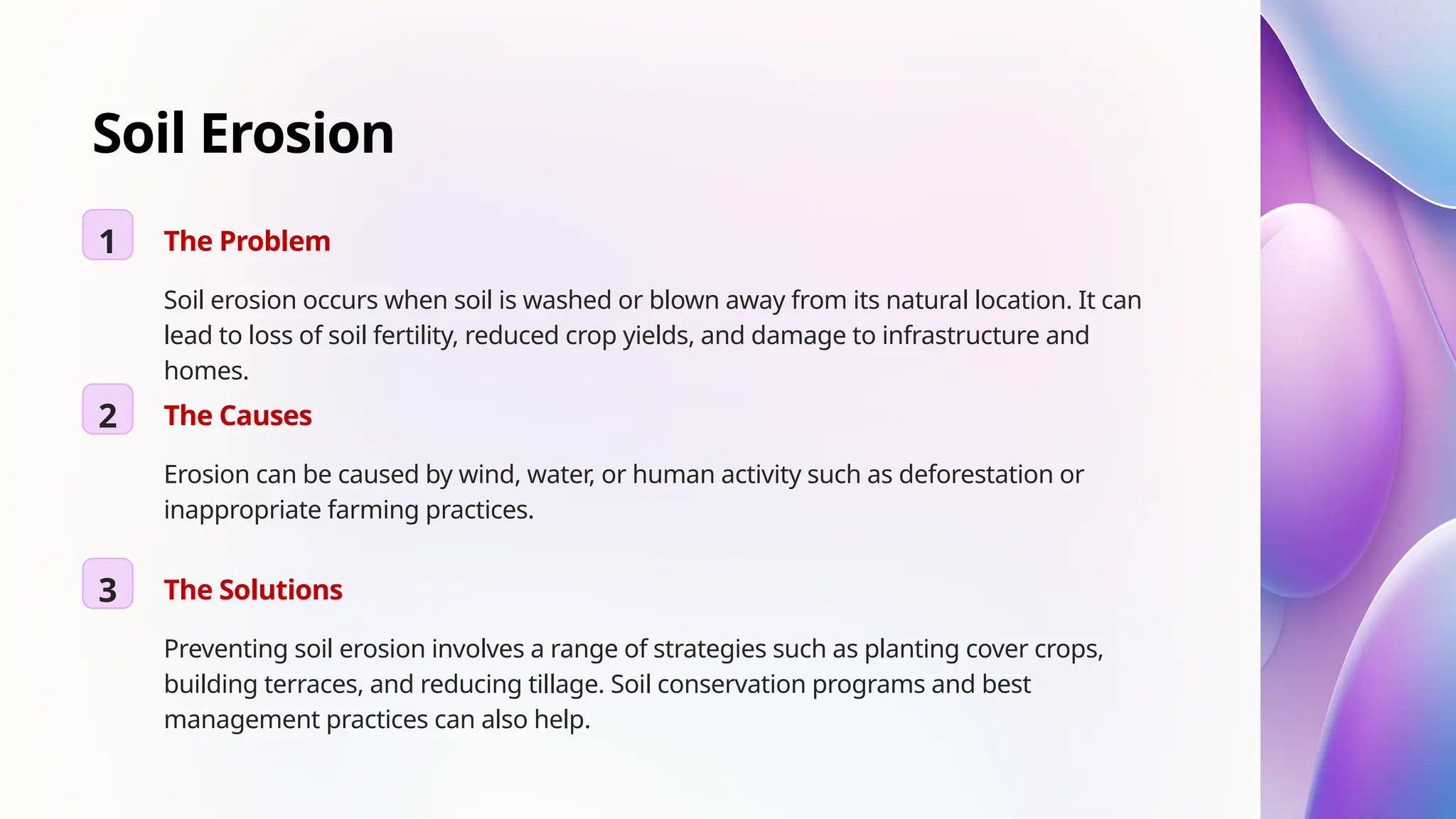 Soil Erosion

1

The Problem

Soil erosion occurs when soil is washed or blown away from its natural location. It can lead to loss of soil fertility, reduced crop yields, and damage to infrastructure and homes.

2

The Causes

Erosion can be caused by wind, water, or human activity such as deforestation or inappropriate farming practices.

3

The Solutions

Preventing soil erosion involves a range of strategies such as planting cover crops, building terraces, and reducing tillage. Soil conservation programs and best management practices can also help.